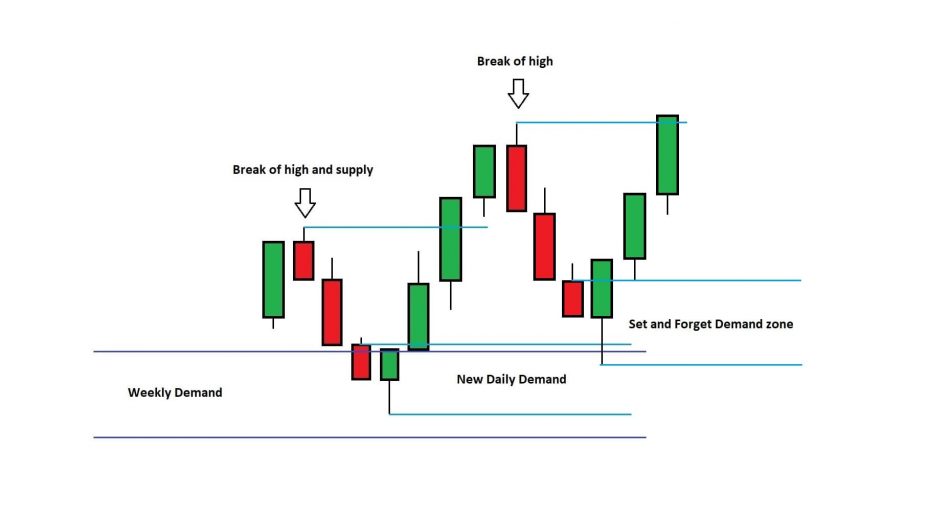 Break of high

Break of high and supply

Set and Forget Demand zone

New Daily Demand

Weekly Demand